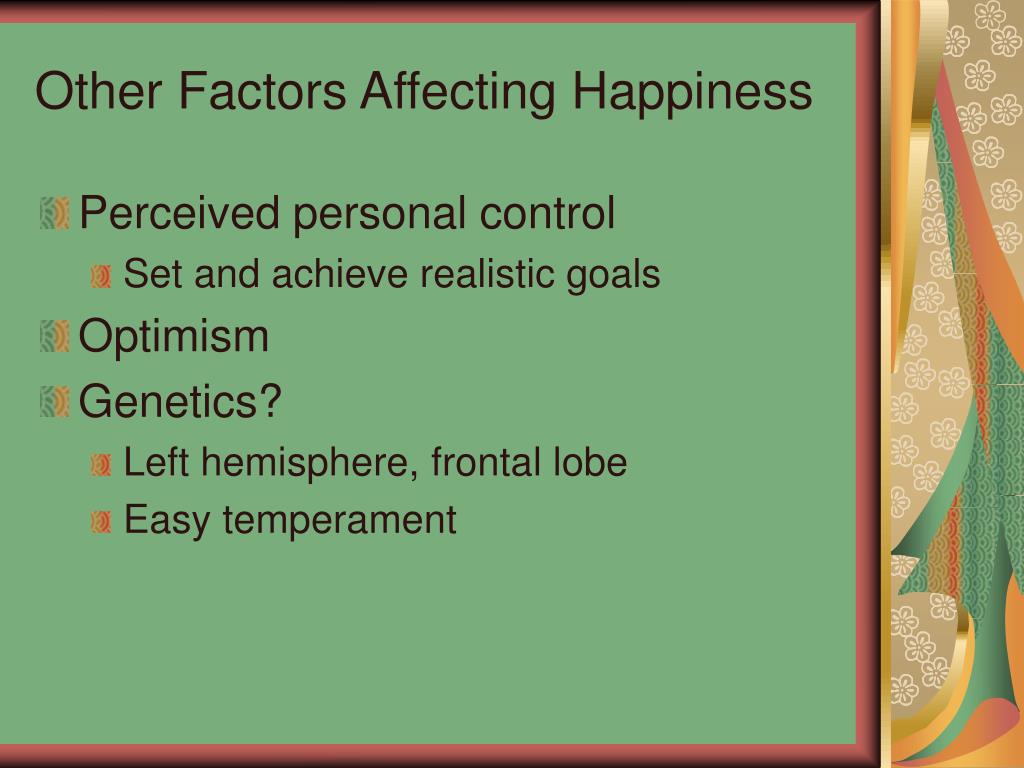 Other Factors Affecting Happiness

Perceived personal control

Set and achieve realistic goals

Optimism

Genetics?

Left hemisphere, frontal lobe

Easy temperament